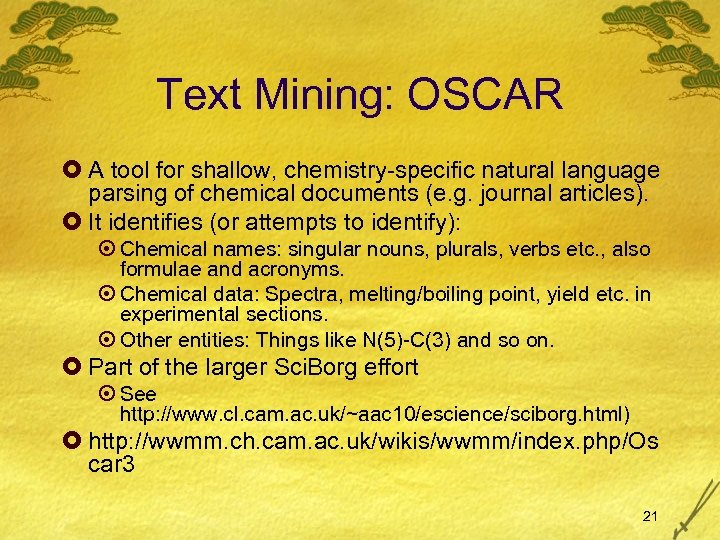 Text Mining: OSCAR

A tool for shallow, chemistry-specific natural language parsing of chemical documents (e.g. journal articles).

It identifies (or attempts to identify):

Chemical names: singular nouns, plurals, verbs etc., also formulae and acronyms.

Chemical data: Spectra, melting/boiling point, yield etc. in experimental sections.

Other entities: Things like N(5)-C(3) and so on.

Part of the larger SciBorg effort

See http://www.cl.cam.ac.uk/~aac10/escience/sciborg.html)

http://wwmm.ch.cam.ac.uk/wikis/wwmm/index.php/Oscar3

21